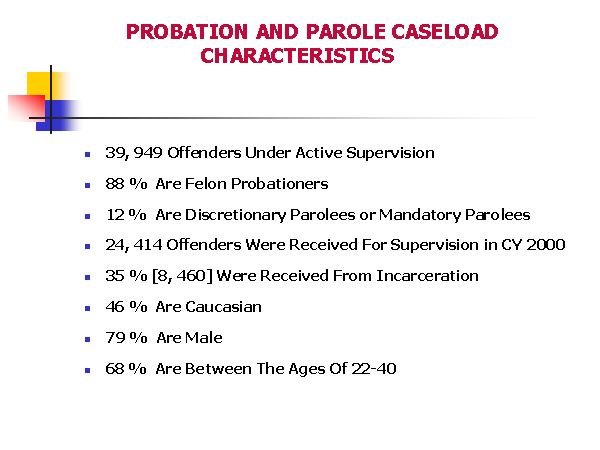 PROBATION AND PAROLE CASELOAD CHARACTERISTICS

- 39, 949 Offenders Under Active Supervision
- 88 % Are Felon Probationers
- 12 % Are Discretionary Parolees or Mandatory Parolees
- 24, 414 Offenders Were Received For Supervision in CY 2000
- 35 % [8, 460] Were Received From Incarceration
- 46 % Are Caucasian
- 79 % Are Male
- 68 % Are Between The Ages Of 22-40